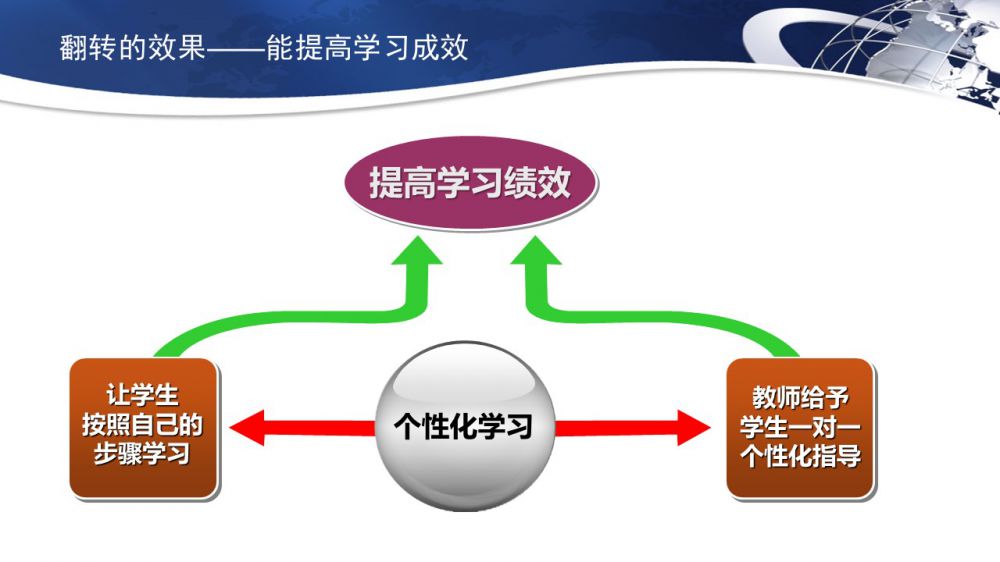 翻转的效果——能提高学习成效

提高学习绩效

让学生按照自己的步骤学习

个性化学习

教师给予学生一对一个性化指导